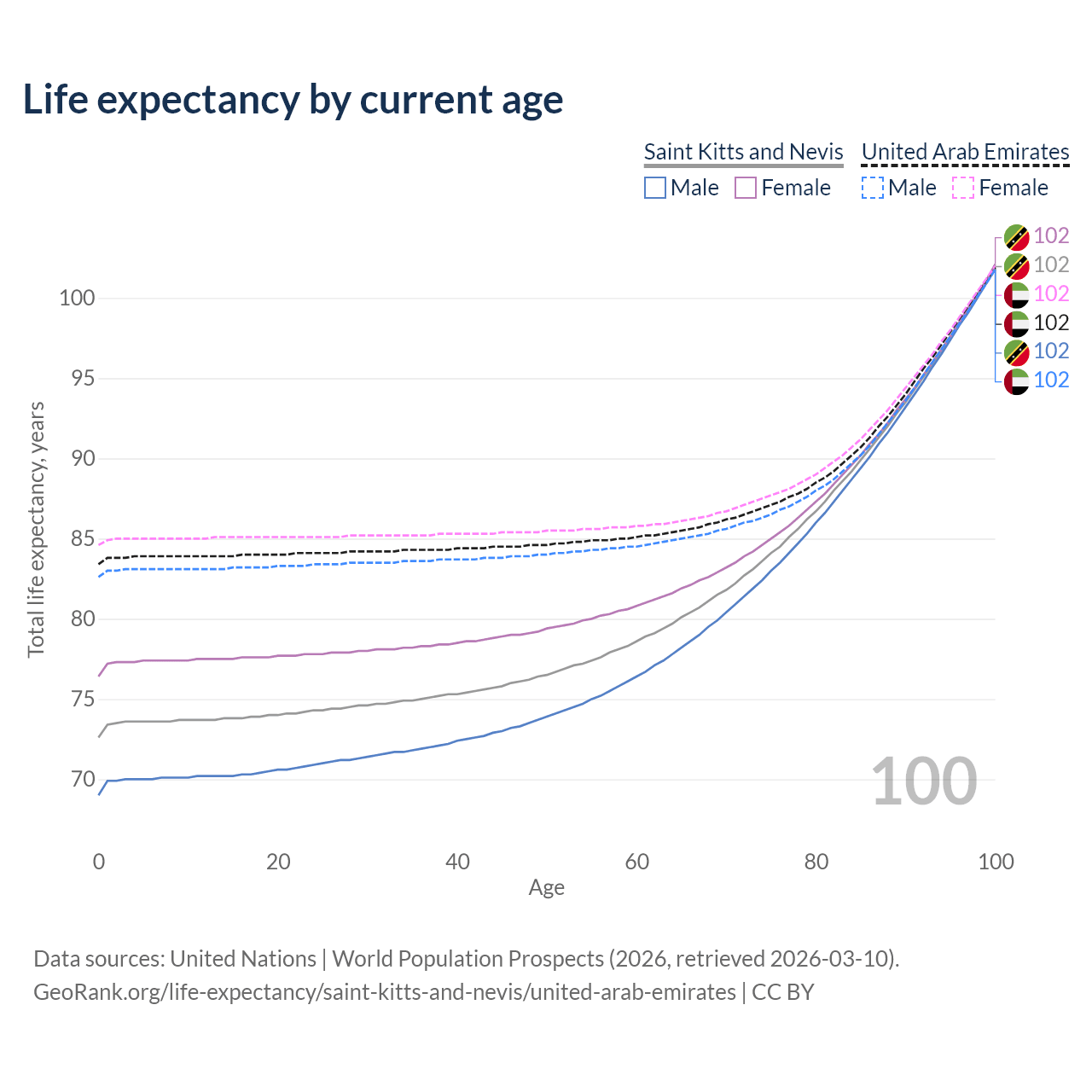 Life expectancy by current age

Saint Kitts and Nevis
Male
Female

United Arab Emirates
Male
Female

102
102
102
102
102
102

Total life expectancy, years

100
95
90
85
80
75
70

100

0
20
40
60
80
100
Age

Data sources: United Nations | World Population Prospects (2026, retrieved 2026-03-10).
GeoRank.org/life-expectancy/saint-kitts-and-nevis/united-arab-emirates | CC BY